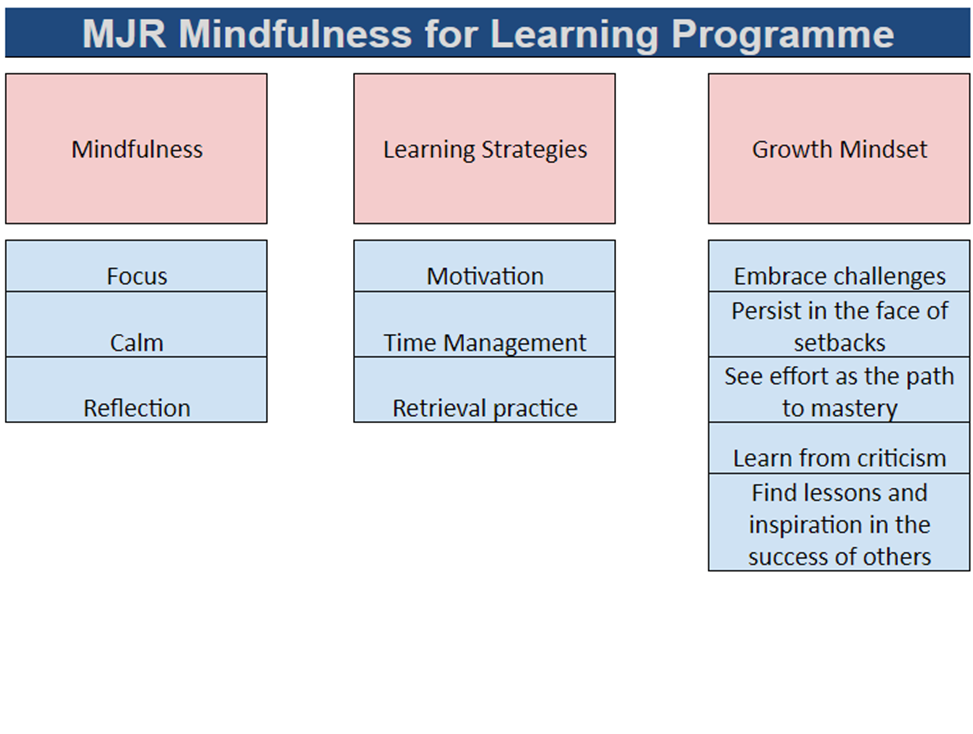 MJR Mindfulness for Learning Programme

Mindfulness

Focus

Calm

Reflection

Learning Strategies

Motivation

Time Management

Retrieval practice

Growth Mindset

Embrace challenges

Persist in the face of setbacks

See effort as the path to mastery

Learn from criticism

Find lessons and inspiration in the success of others